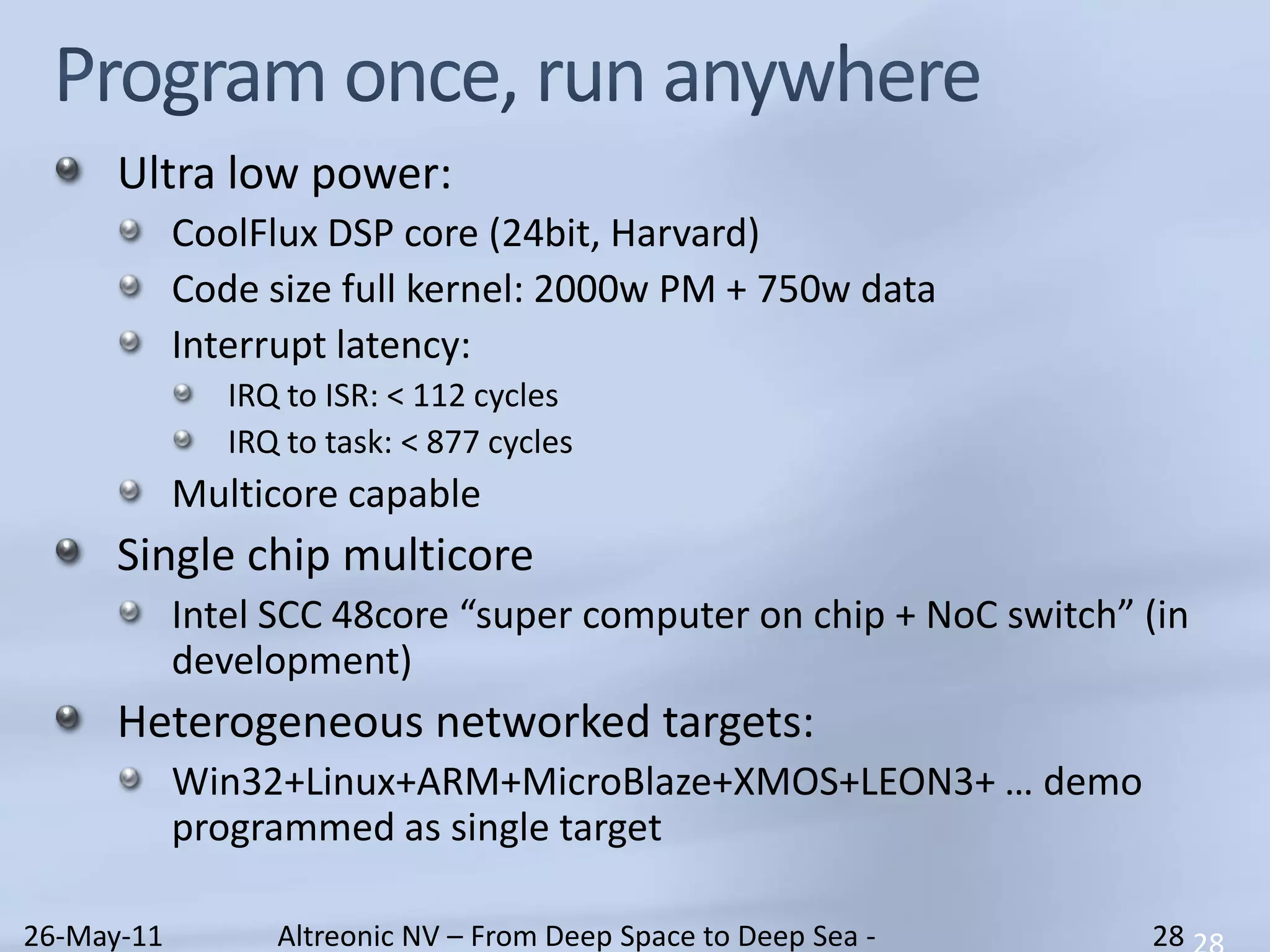 Program once, run anywhere

Ultra low power:

CoolFlux DSP core (24bit, Harvard)

Code size full kernel: 2000w PM + 750w data

Interrupt latency:

IRQ to ISR: < 112 cycles

IRQ to task: < 877 cycles

Multicore capable

Single chip multicore

Intel SCC 48core “super computer on chip + NoC switch” (in development)

Heterogeneous networked targets:

Win32+Linux+ARM+MicroBlaze+XMOS+LEON3+ … demo programmed as single target

26-May-11

Altreonic NV – From Deep Space to Deep Sea -

28

28